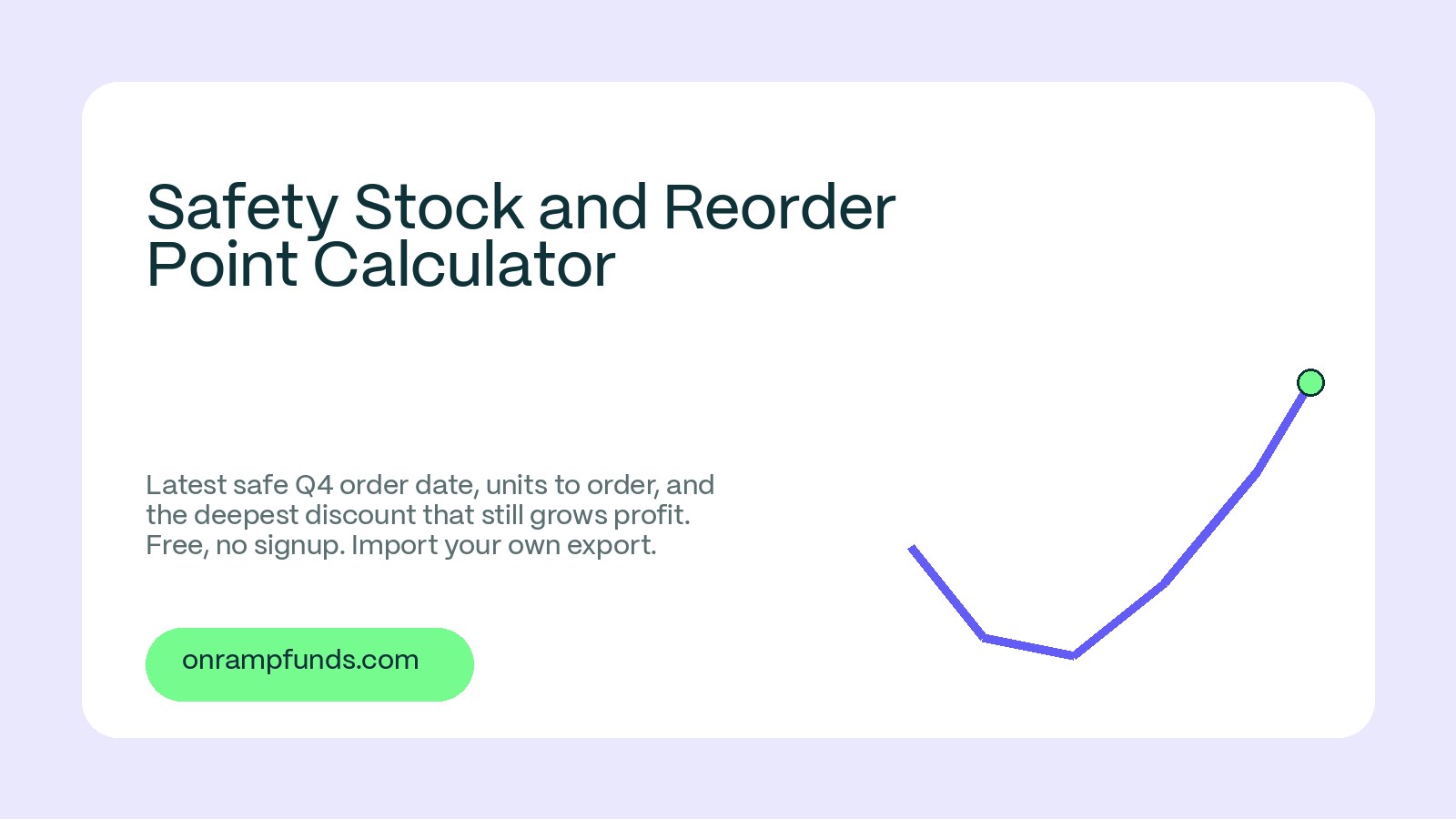 Safety Stock and Reorder Point Calculator

Latest safe Q4 order date, units to order, and the deepest discount that still grows profit. Free, no signup. Import your own export.

onrampfunds.com